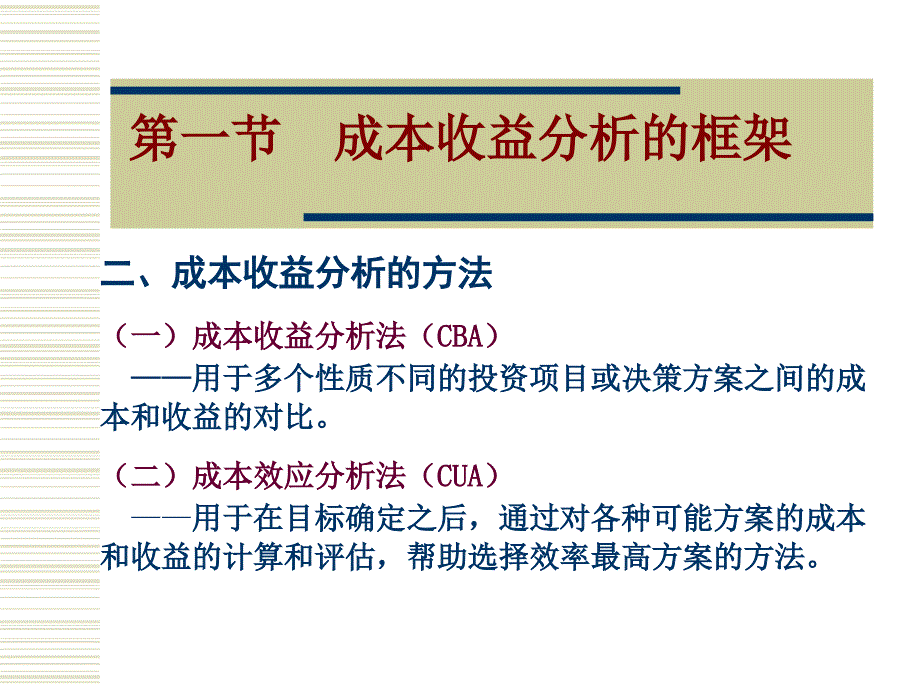 第一节　成本收益分析的框架

二、成本收益分析的方法

（一）成本收益分析法（CBA）
——用于多个性质不同的投资项目或决策方案之间的成本和收益的对比。

（二）成本效应分析法（CUA）
——用于在目标确定之后，通过对各种可能方案的成本和收益的计算和评估，帮助选择效率最高方案的方法。